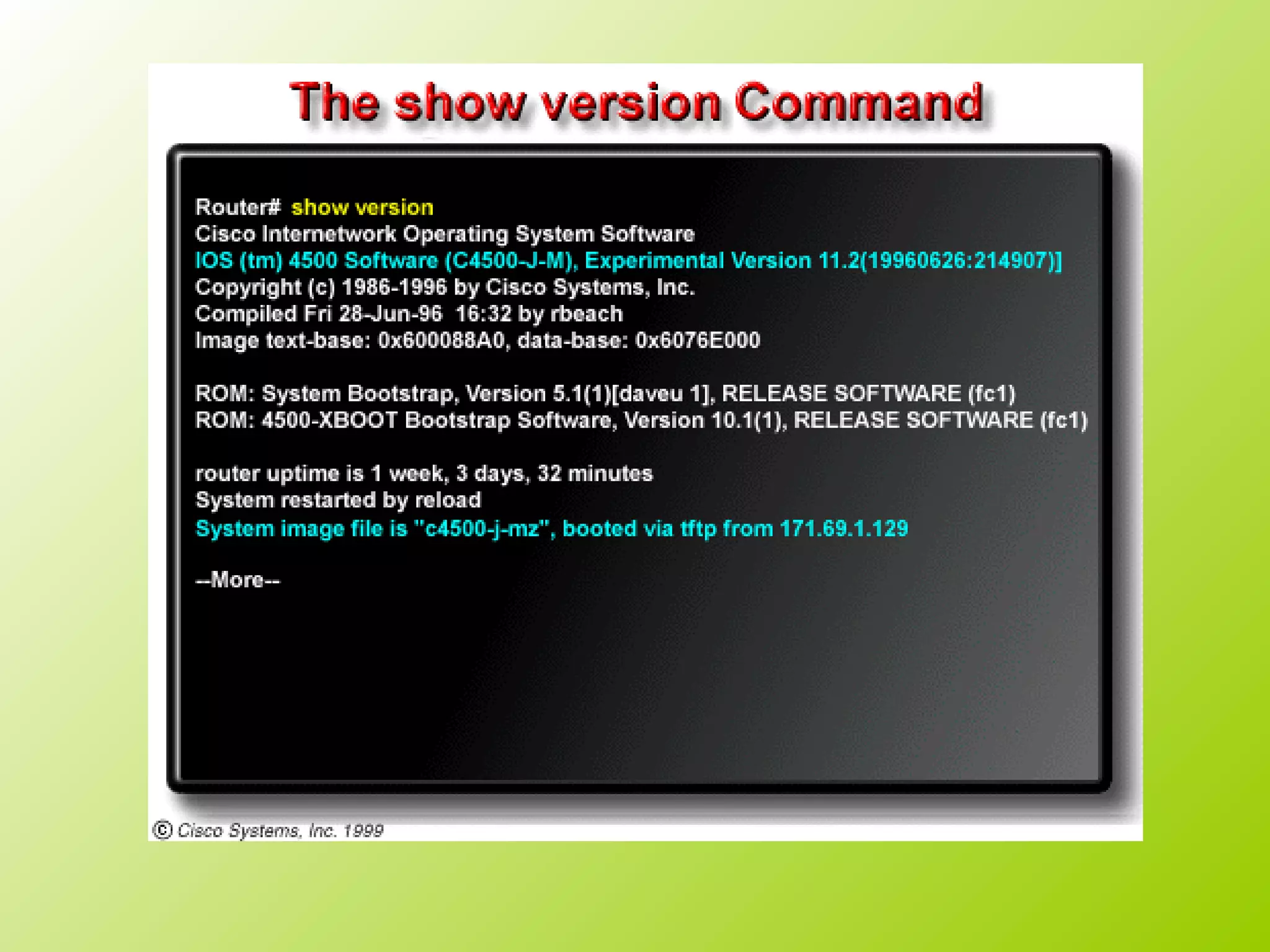 The show version Command

Router# show version
Cisco Internetwork Operating System Software
IOS (tm) 4500 Software (C4500-J-M), Experimental Version 11.2(19960626:214907)]
Copyright (c) 1986-1996 by Cisco Systems, Inc.
Compiled Fri 28-Jun-96 16:32 by rbeach
Image text-base: 0x600088A0, data-base: 0x6076E000

ROM: System Bootstrap, Version 5.1(1)[daveu 1], RELEASE SOFTWARE (fc1)
ROM: 4500-XBOOT Bootstrap Software, Version 10.1(1), RELEASE SOFTWARE (fc1)

router uptime is 1 week, 3 days, 32 minutes
System restarted by reload
System image file is "c4500-j-mz", booted via tftp from 171.69.1.129

--More--

© Cisco Systems, Inc. 1999